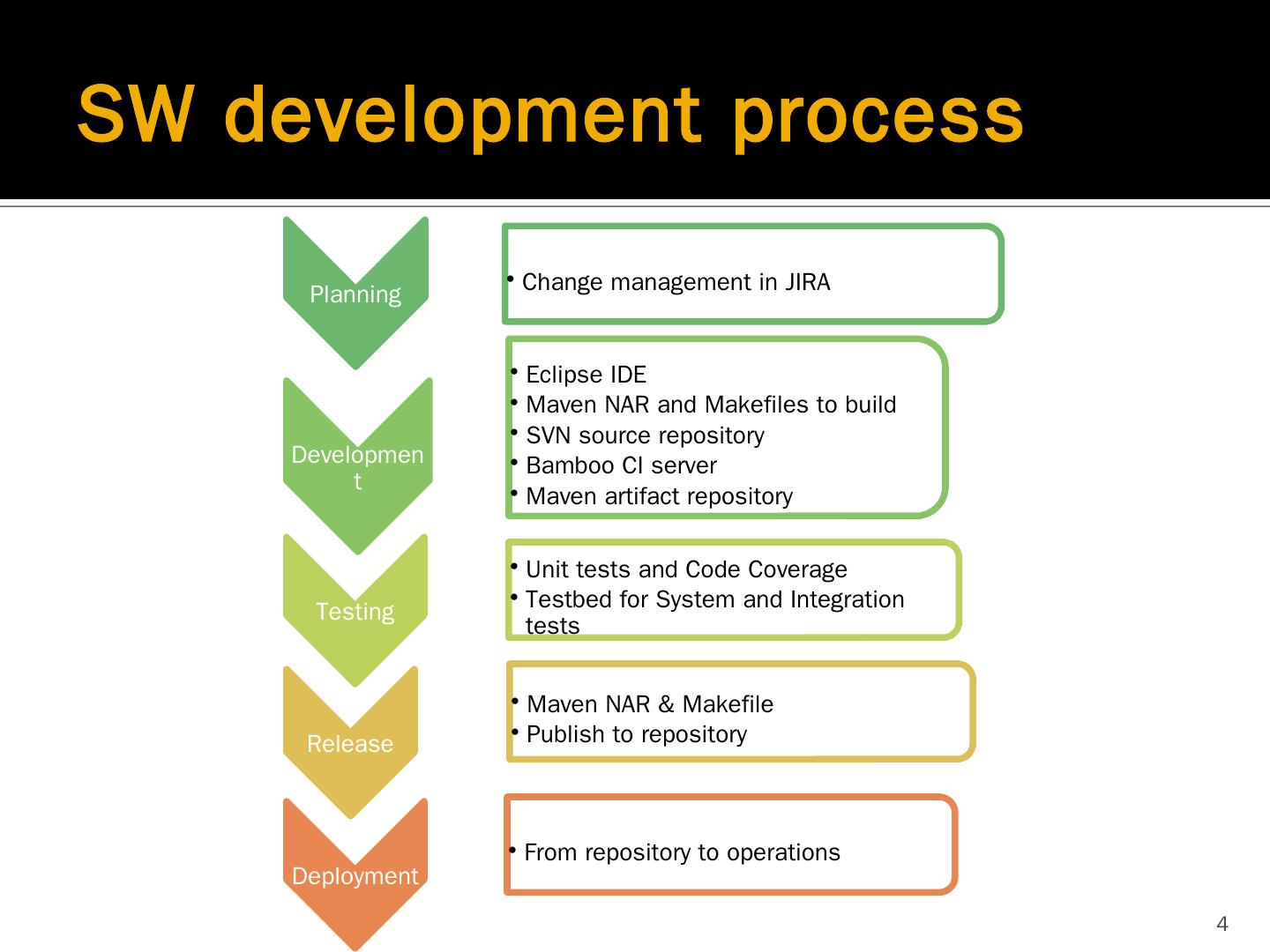 SW development process

Planning

• Change management in JIRA

Developmen t

• Eclipse IDE
• Maven NAR and Makefiles to build
• SVN source repository
• Bamboo CI server
• Maven artifact repository

Testing

• Unit tests and Code Coverage
• Testbed for System and Integration tests

Release

• Maven NAR & Makefile
• Publish to repository

Deployment

• From repository to operations

4